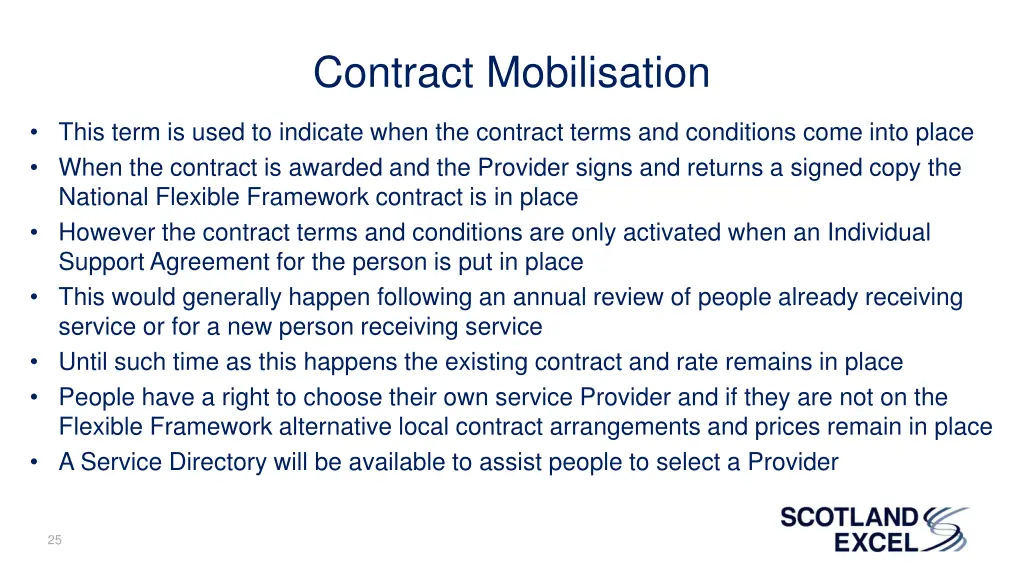 Contract Mobilisation

• This term is used to indicate when the contract terms and conditions come into place
• When the contract is awarded and the Provider signs and returns a signed copy the National Flexible Framework contract is in place
• However the contract terms and conditions are only activated when an Individual Support Agreement for the person is put in place
• This would generally happen following an annual review of people already receiving service or for a new person receiving service
• Until such time as this happens the existing contract and rate remains in place
• People have a right to choose their own service Provider and if they are not on the Flexible Framework alternative local contract arrangements and prices remain in place
• A Service Directory will be available to assist people to select a Provider

25

SCOTLAND EXCEL